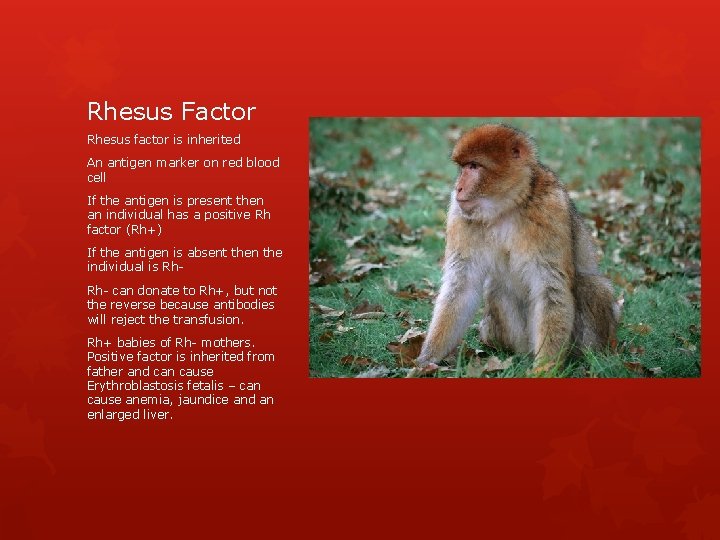 Rhesus Factor

Rhesus factor is inherited

An antigen marker on red blood cell

If the antigen is present then an individual has a positive Rh factor (Rh+)

If the antigen is absent then the individual is Rh-

Rh- can donate to Rh+, but not the reverse because antibodies will reject the transfusion.

Rh+ babies of Rh- mothers. Positive factor is inherited from father and can cause Erythroblastosis fetalis – can cause anemia, jaundice and an enlarged liver.